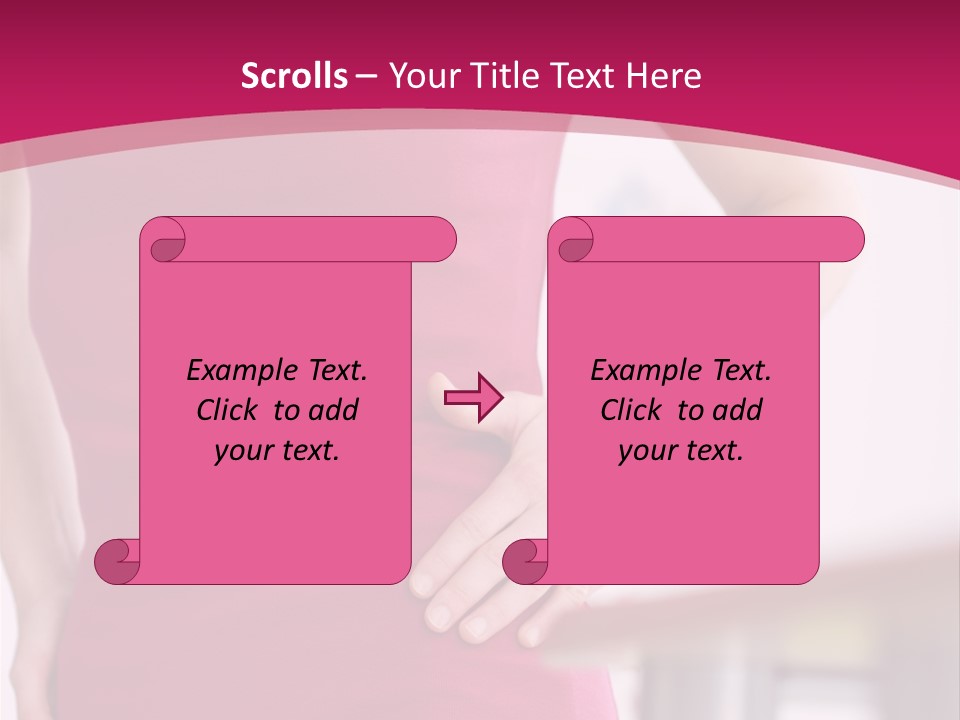 Scrolls – Your Title Text Here

Example Text. Click to add your text.

Example Text. Click to add your text.